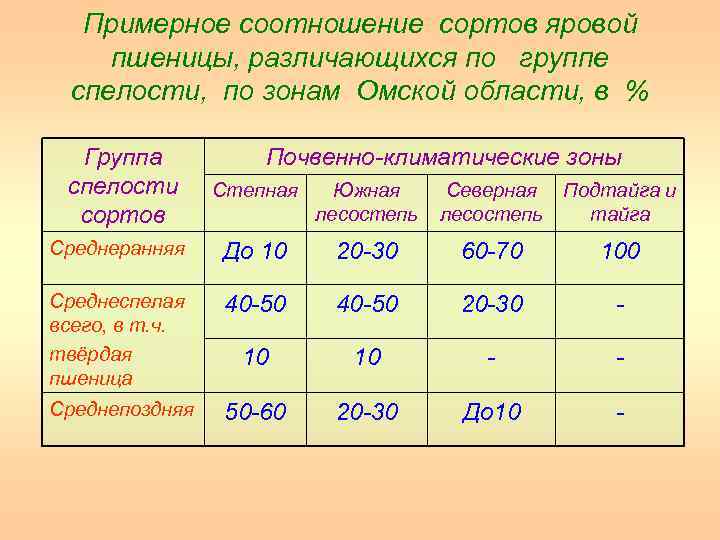 Примерное соотношение сортов яровой пшеницы, различающихся по группе спелости, по зонам Омской области, в %

| Группа спелости сортов | Почвенно-климатические зоны | | | |
|---|---|---|---|---|
| | Степная | Южная лесостепь | Северная лесостепь | Подтайга и тайга |
| Среднеранняя | До 10 | 20-30 | 60-70 | 100 |
| Среднеспелая всего, в т.ч. | 40-50 | 40-50 | 20-30 | - |
| твёрдая пшеница | 10 | 10 | - | - |
| Среднепоздняя | 50-60 | 20-30 | До10 | - |